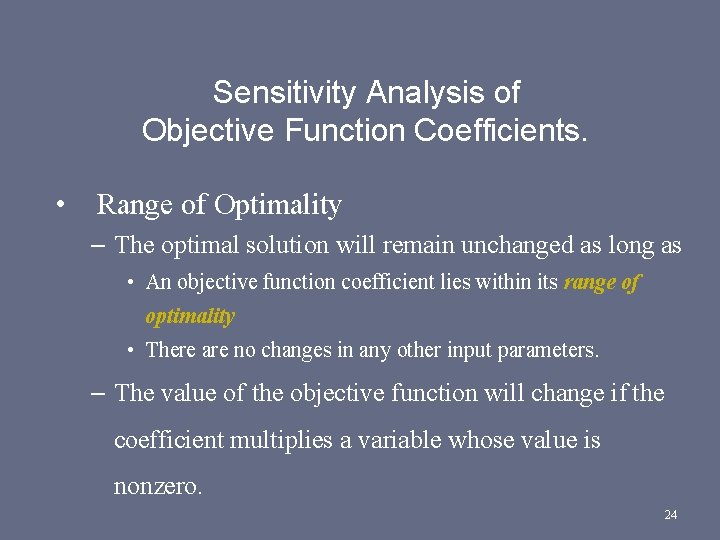 Sensitivity Analysis of
Objective Function Coefficients.

• Range of Optimality

– The optimal solution will remain unchanged as long as

• An objective function coefficient lies within its range of optimality

• There are no changes in any other input parameters.

– The value of the objective function will change if the coefficient multiplies a variable whose value is nonzero.

24